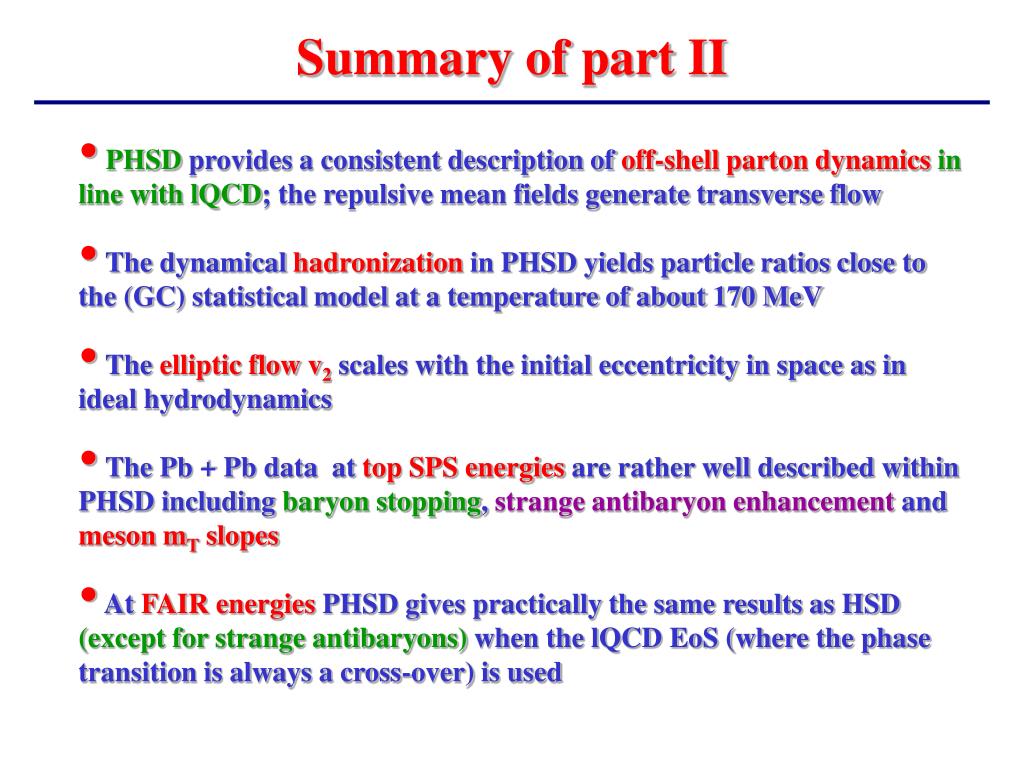 Summary of part II

• PHSD provides a consistent description of off-shell parton dynamics in line with lQCD; the repulsive mean fields generate transverse flow

• The dynamical hadronization in PHSD yields particle ratios close to the (GC) statistical model at a temperature of about 170 MeV

• The elliptic flow $v_2$ scales with the initial eccentricity in space as in ideal hydrodynamics

• The Pb + Pb data at top SPS energies are rather well described within PHSD including baryon stopping, strange antibaryon enhancement and meson $m_T$ slopes

• At FAIR energies PHSD gives practically the same results as HSD (except for strange antibaryons) when the lQCD EoS (where the phase transition is always a cross-over) is used